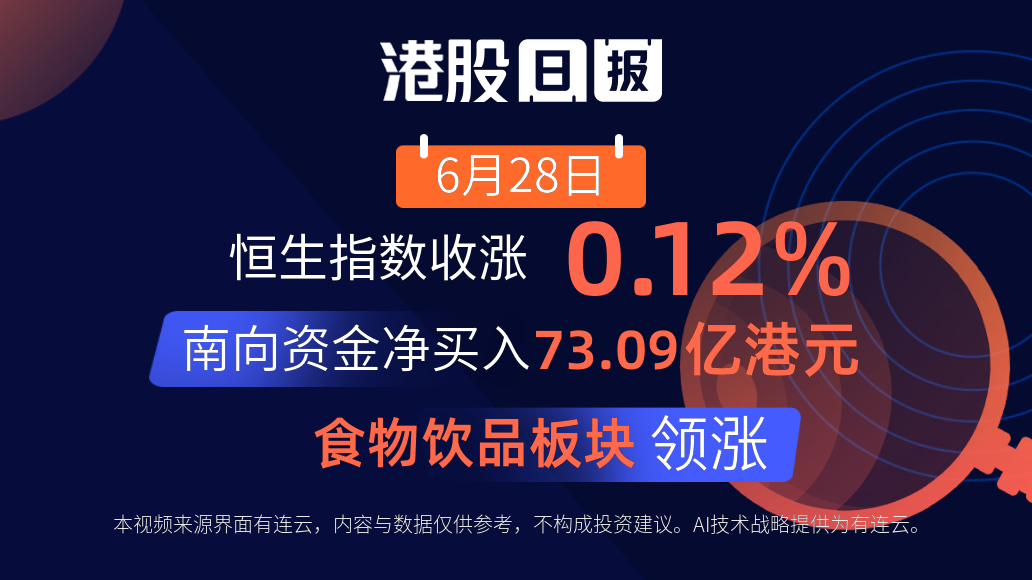 港股日报

6月28日

恒生指数收涨 0.12%

南向资金净买入73.09亿港元

食物饮品板块 领涨

本视频来源界面有连云，内容与数据仅供参考，不构成投资建议。AI技术战略提供为有连云。